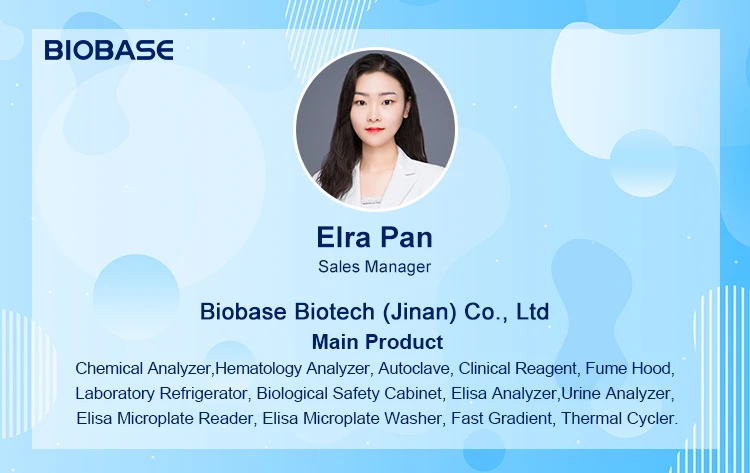 BIOBASE

Elra Pan
Sales Manager

Biobase Biotech (Jinan) Co., Ltd
Main Product
Chemical Analyzer,Hematology Analyzer, Autoclave, Clinical Reagent, Fume Hood, Laboratory Refrigerator, Biological Safety Cabinet, Elisa Analyzer,Urine Analyzer, Elisa Microplate Reader, Elisa Microplate Washer, Fast Gradient, Thermal Cycler.